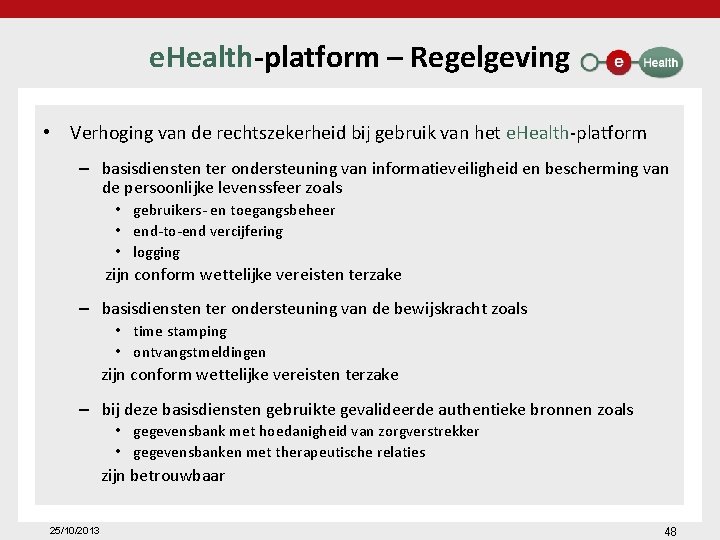 eHealth-platform – Regelgeving

e Health

• Verhoging van de rechtszekerheid bij gebruik van het eHealth-platform

– basisdiensten ter ondersteuning van informatieveiligheid en bescherming van de persoonlijke levenssfeer zoals
• gebruikers- en toegangsbeheer
• end-to-end vercijfering
• logging
zijn conform wettelijke vereisten terzake

– basisdiensten ter ondersteuning van de bewijskracht zoals
• time stamping
• ontvangstmeldingen
zijn conform wettelijke vereisten terzake

– bij deze basisdiensten gebruikte gevalideerde authentieke bronnen zoals
• gegevensbank met hoedanigheid van zorgverstrekker
• gegevensbanken met therapeutische relaties
zijn betrouwbaar

25/10/2013

48